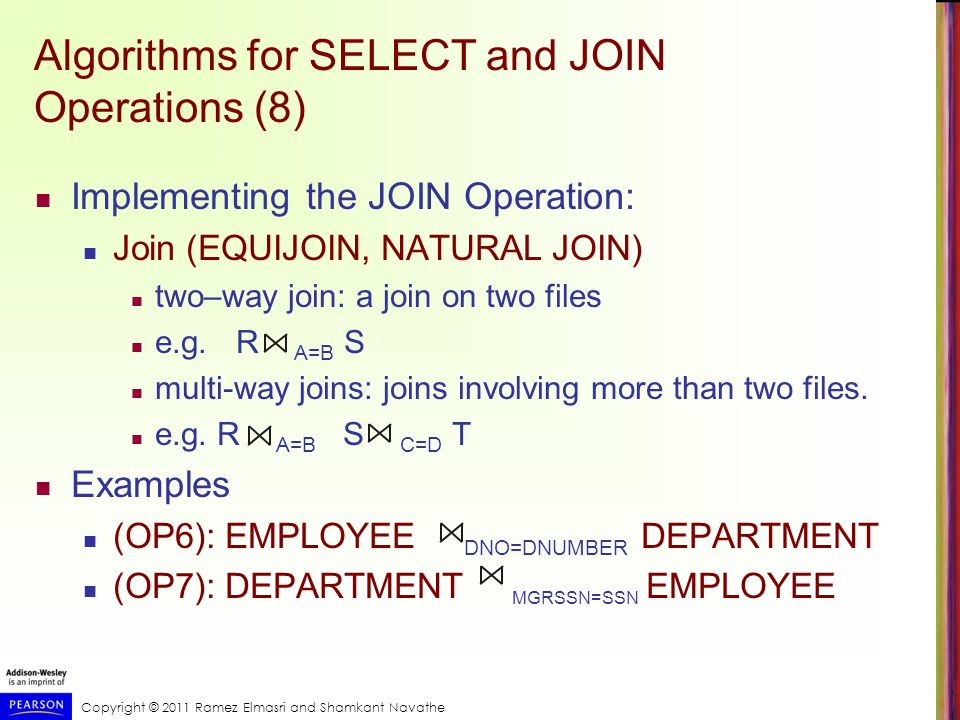 Algorithms for SELECT and JOIN Operations (8)

- Implementing the JOIN Operation:
  - Join (EQUIJOIN, NATURAL JOIN)
    - two–way join: a join on two files
    - e.g. $R \bowtie_{A=B} S$
    - multi-way joins: joins involving more than two files.
    - e.g. $R \bowtie_{A=B} S \bowtie_{C=D} T$
- Examples
  - (OP6): EMPLOYEE $\bowtie_{DNO=DNUMBER}$ DEPARTMENT
  - (OP7): DEPARTMENT $\bowtie_{MGRSSN=SSN}$ EMPLOYEE

Addison-Wesley is an imprint of
PEARSON
Copyright © 2011 Ramez Elmasri and Shamkant Navathe